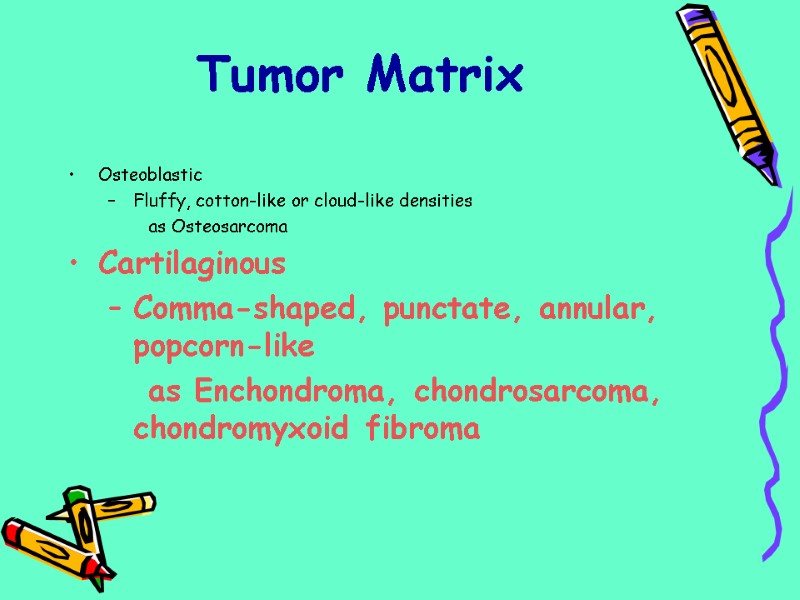 Tumor Matrix

• Osteoblastic
 – Fluffy, cotton-like or cloud-like densities as Osteosarcoma

• Cartilaginous
 – Comma-shaped, punctate, annular, popcorn-like

 as Enchondroma, chondrosarcoma, chondromyxoid fibroma